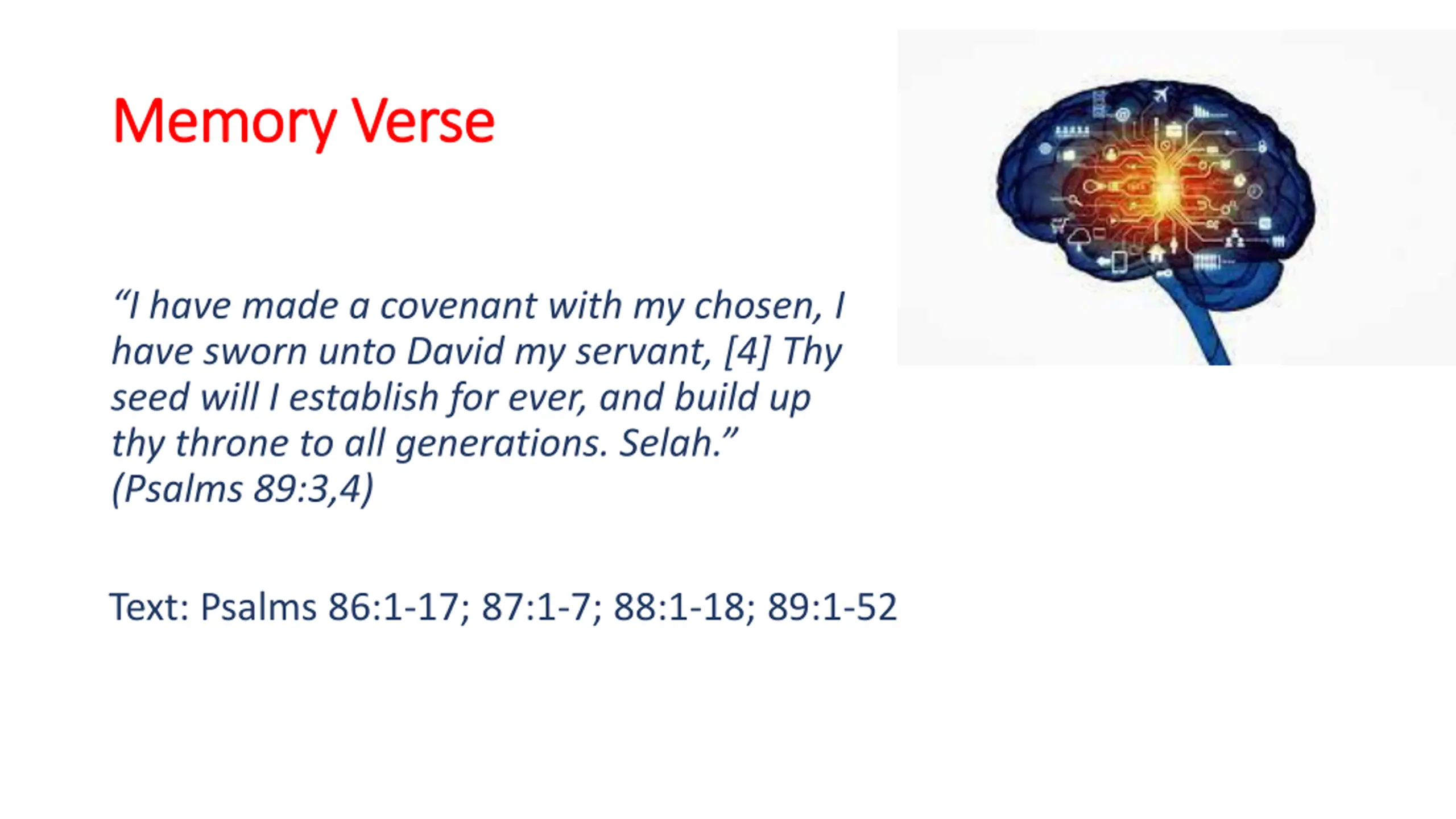 Memory Verse

“I have made a covenant with my chosen, I have sworn unto David my servant, [4] Thy seed will I establish for ever, and build up thy throne to all generations. Selah.” (Psalms 89:3,4)

Text: Psalms 86:1-17; 87:1-7; 88:1-18; 89:1-52